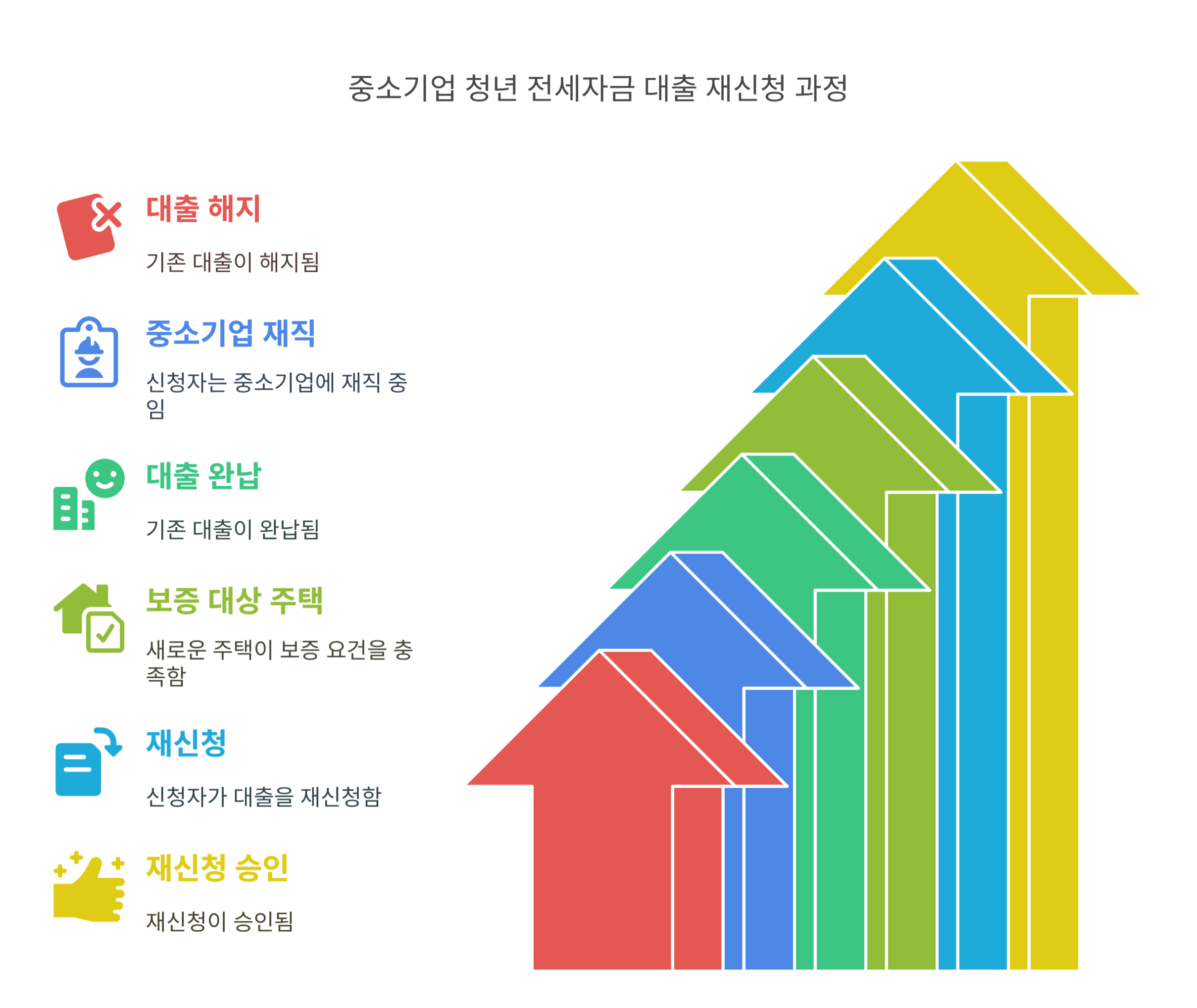 중소기업 청년 전세자금 대출 재신청 과정

대출 해지

기존 대출이 해지됨

중소기업 재직

신청자는 중소기업에 재직 중임

대출 완납

기존 대출이 완납됨

보증 대상 주택

새로운 주택이 보증 요건을 충족함

재신청

신청자가 대출을 재신청함

재신청 승인

재신청이 승인됨